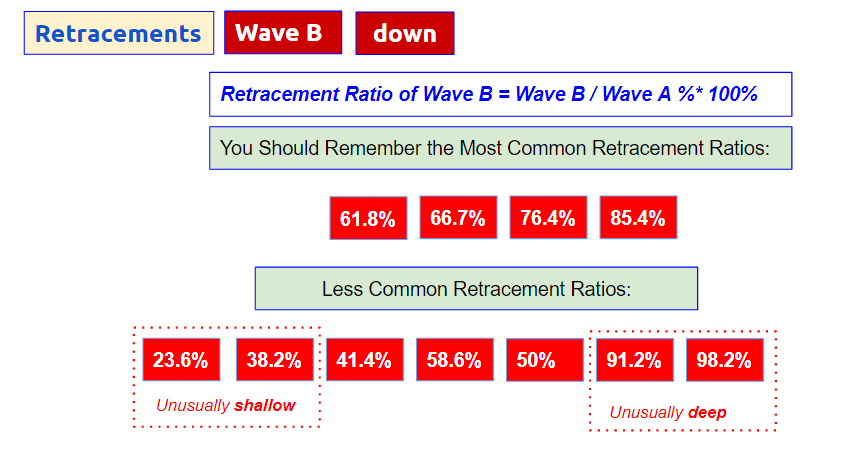 Retracements

Wave B

down

Retracement Ratio of Wave B = Wave B / Wave A %* 100%

You Should Remember the Most Common Retracement Ratios:

61.8%

66.7%

76.4%

85.4%

Less Common Retracement Ratios:

23.6%

38.2%

41.4%

58.6%

50%

91.2%

98.2%

Unusually shallow

Unusually deep